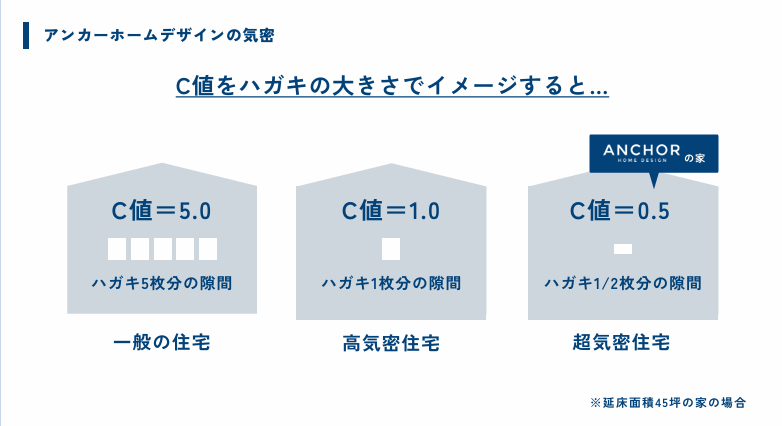 アンカーホームデザインの気密

C値をハガキの大きさでイメージすると…

ANCHOR HOME DESIGN の家

C値＝5.0

ハガキ5枚分の隙間

一般の住宅

C値＝1.0

ハガキ1枚分の隙間

高気密住宅

C値＝0.5

ハガキ1/2枚分の隙間

超気密住宅

※延床面積45坪の家の場合